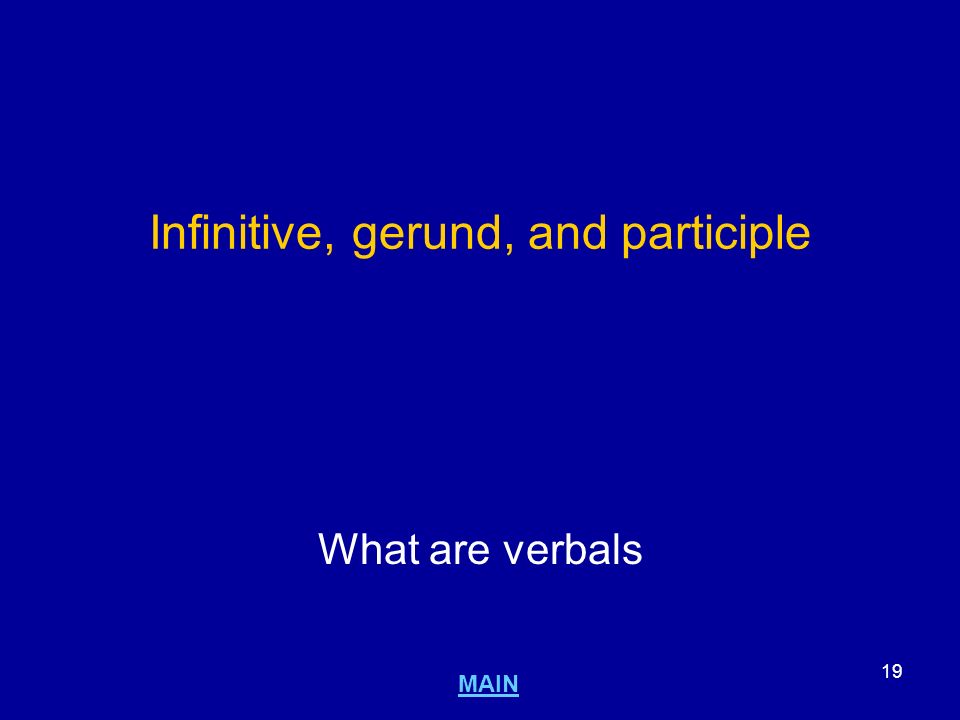 Infinitive, gerund, and participle

What are verbals

MAIN

19